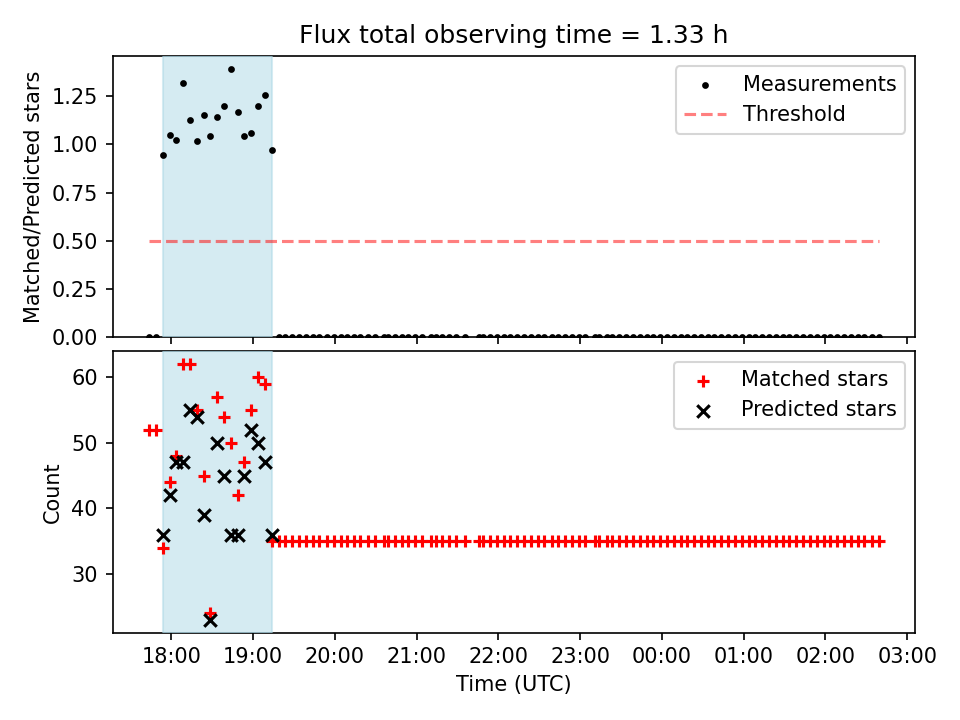 Flux total observing time = 1.33 h

Matched/Predicted stars

1.25
1.00
0.75
0.50
0.25
0.00

Measurements
Threshold

Count

60
50
40
30

Matched stars
Predicted stars

18:00
19:00
20:00
21:00
22:00
23:00
00:00
01:00
02:00
03:00

Time (UTC)